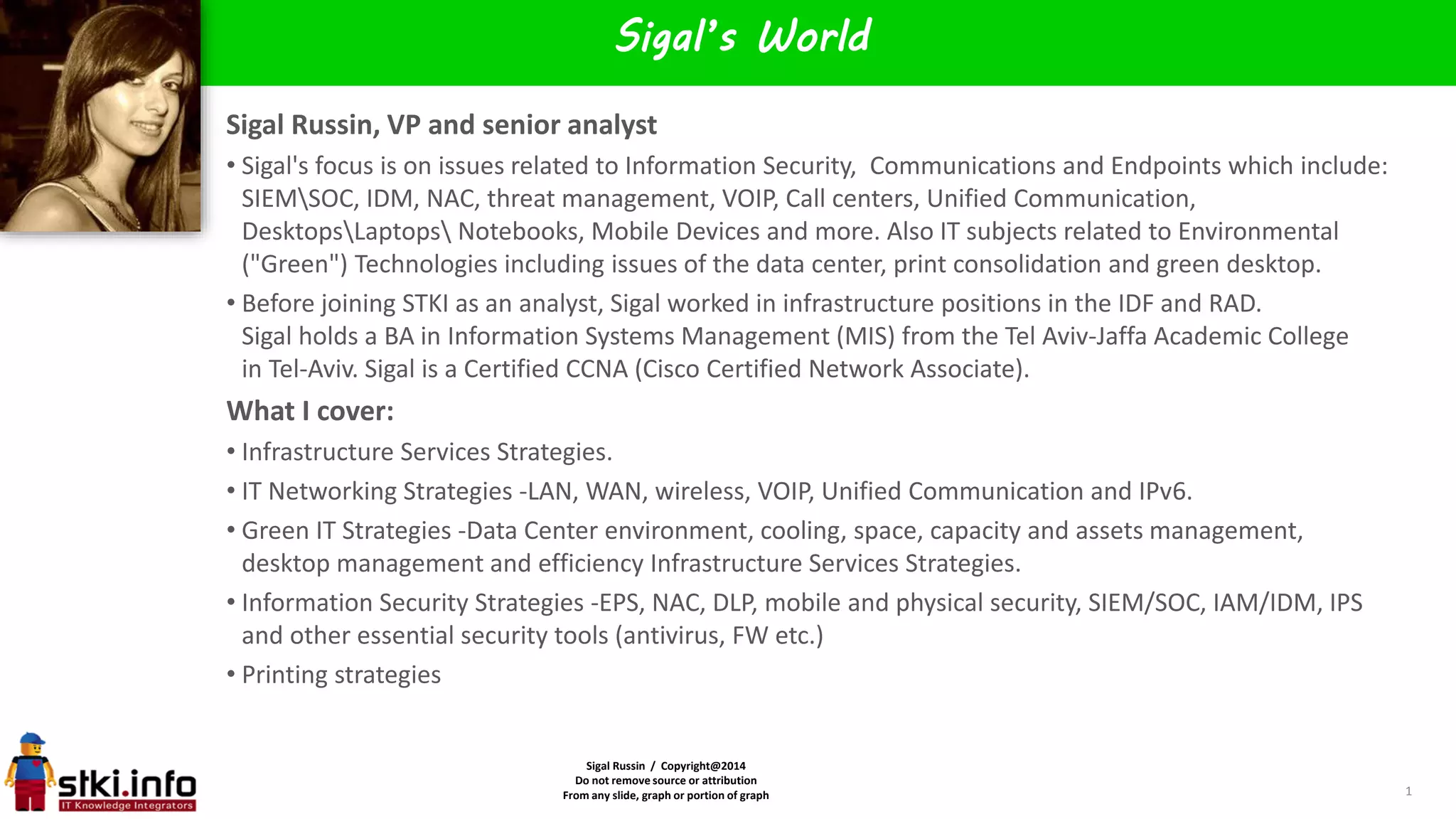 Sigal's World

Sigal Russin, VP and senior analyst

• Sigal's focus is on issues related to Information Security, Communications and Endpoints which include: SIEM\SOC, IDM, NAC, threat management, VOIP, Call centers, Unified Communication, Desktops\Laptops\ Notebooks, Mobile Devices and more. Also IT subjects related to Environmental ("Green") Technologies including issues of the data center, print consolidation and green desktop.

• Before joining STKI as an analyst, Sigal worked in infrastructure positions in the IDF and RAD. Sigal holds a BA in Information Systems Management (MIS) from the Tel Aviv-Jaffa Academic College in Tel-Aviv. Sigal is a Certified CCNA (Cisco Certified Network Associate).

What I cover:

• Infrastructure Services Strategies.

• IT Networking Strategies -LAN, WAN, wireless, VOIP, Unified Communication and IPv6.

• Green IT Strategies -Data Center environment, cooling, space, capacity and assets management, desktop management and efficiency Infrastructure Services Strategies.

• Information Security Strategies -EPS, NAC, DLP, mobile and physical security, SIEM/SOC, IAM/IDM, IPS and other essential security tools (antivirus, FW etc.)

• Printing strategies

stki.info
IT Knowledge Integrators

Sigal Russin / Copyright@2014
Do not remove source or attribution
From any slide, graph or portion of graph

1